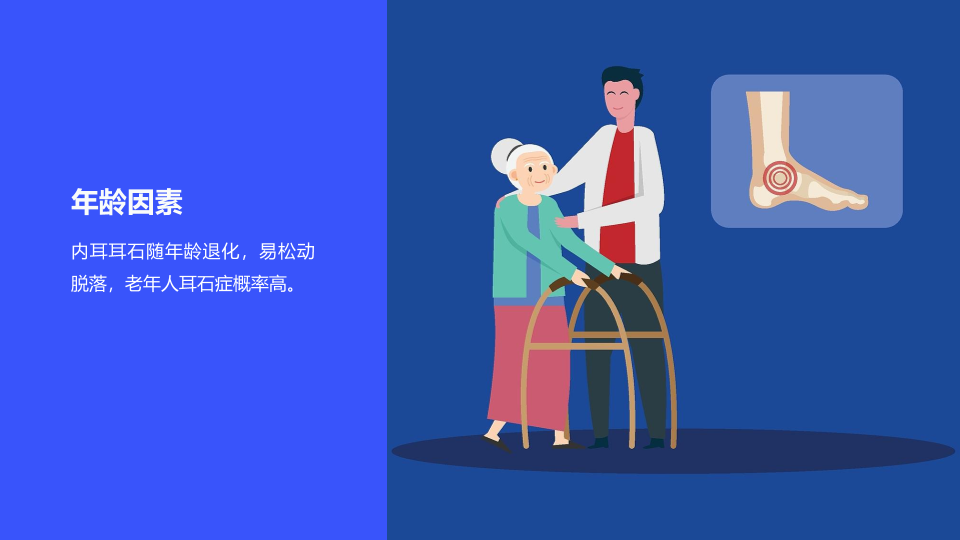 年龄因素

内耳耳石随年龄退化，易松动脱落，老年人耳石症概率高。